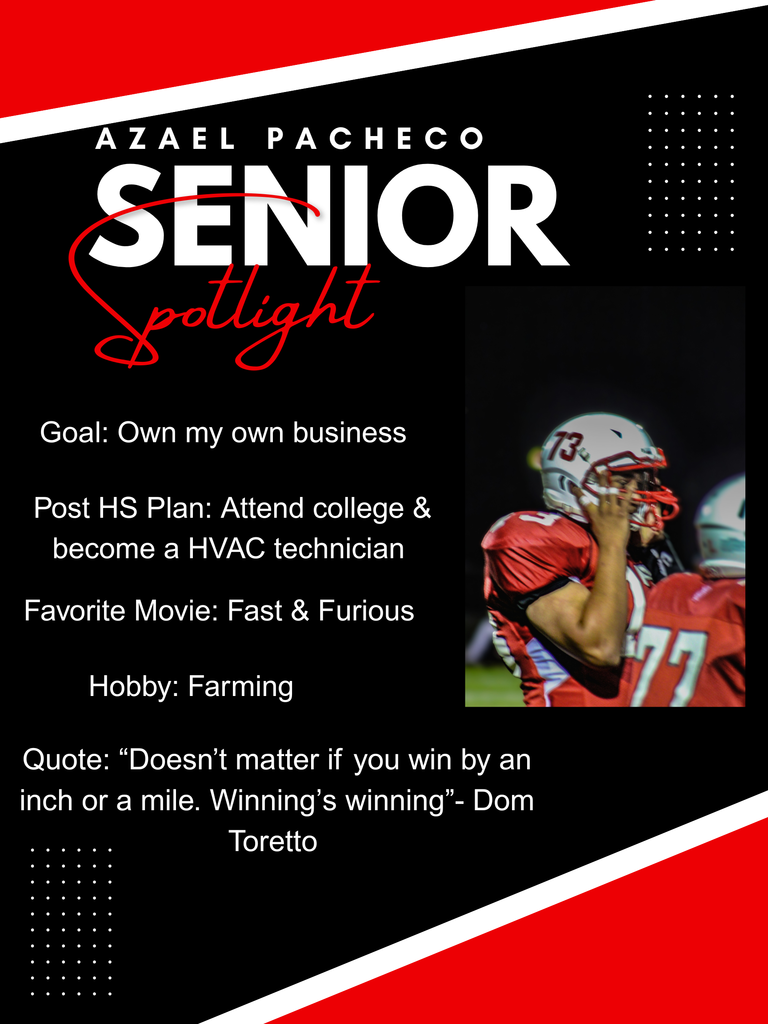 AZAEL PACHECO
SENIOR
Spotlight

Goal: Own my own business

Post HS Plan: Attend college & become a HVAC technician

Favorite Movie: Fast & Furious

Hobby: Farming

Quote: “Doesn’t matter if you win by an inch or a mile. Winning’s winning”- Dom Toretto

73

77